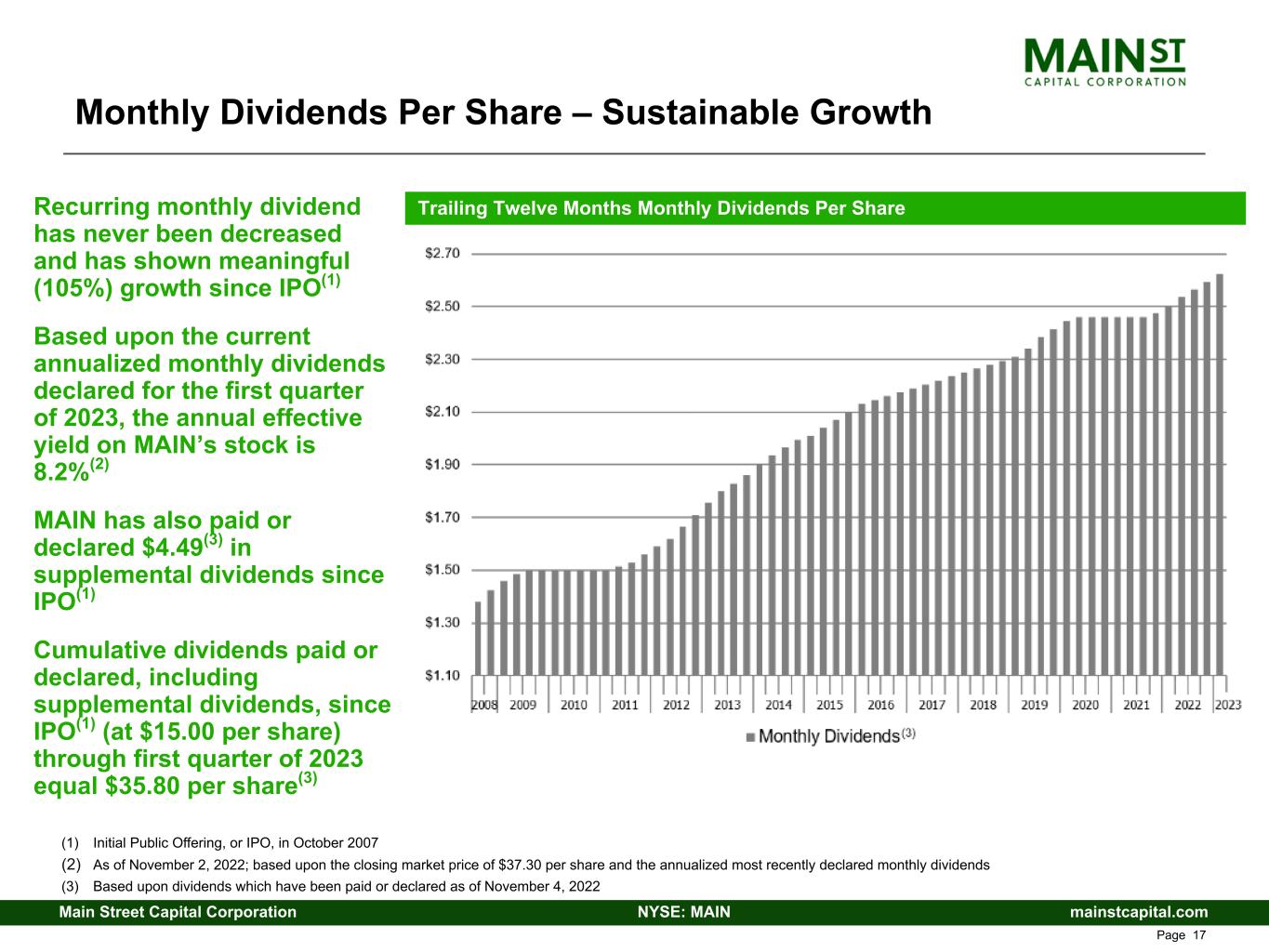 MAIN ST
CAPITAL CORPORATION

Monthly Dividends Per Share – Sustainable Growth

Recurring monthly dividend has never been decreased and has shown meaningful (105%) growth since IPO$^{(1)}$

Based upon the current annualized monthly dividends declared for the first quarter of 2023, the annual effective yield on MAIN's stock is 8.2%$^{(2)}$

MAIN has also paid or declared \$4.49$^{(3)}$ in supplemental dividends since IPO$^{(1)}$

Cumulative dividends paid or declared, including supplemental dividends, since IPO$^{(1)}$ (at \$15.00 per share) through first quarter of 2023 equal \$35.80 per share$^{(3)}$

Trailing Twelve Months Monthly Dividends Per Share

\$2.70
\$2.50
\$2.30
\$2.10
\$1.90
\$1.70
\$1.50
\$1.30
\$1.10

2008 2009 2010 2011 2012 2013 2014 2015 2016 2017 2018 2019 2020 2021 2022 2023

Monthly Dividends$^{(3)}$

(1) Initial Public Offering, or IPO, in October 2007
(2) As of November 2, 2022; based upon the closing market price of \$37.30 per share and the annualized most recently declared monthly dividends
(3) Based upon dividends which have been paid or declared as of November 4, 2022

Main Street Capital Corporation NYSE: MAIN mainstcapital.com

Page 17